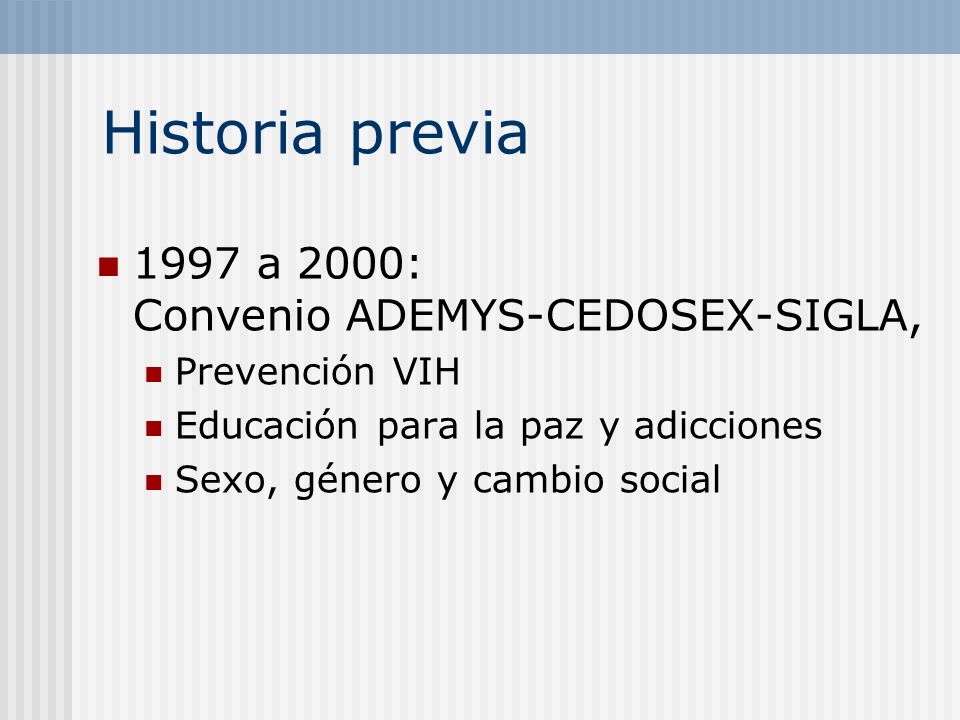 Historia previa

1997 a 2000:
Convenio ADEMYS-CEDOSEX-SIGLA,

Prevención VIH

Educación para la paz y adicciones

Sexo, género y cambio social